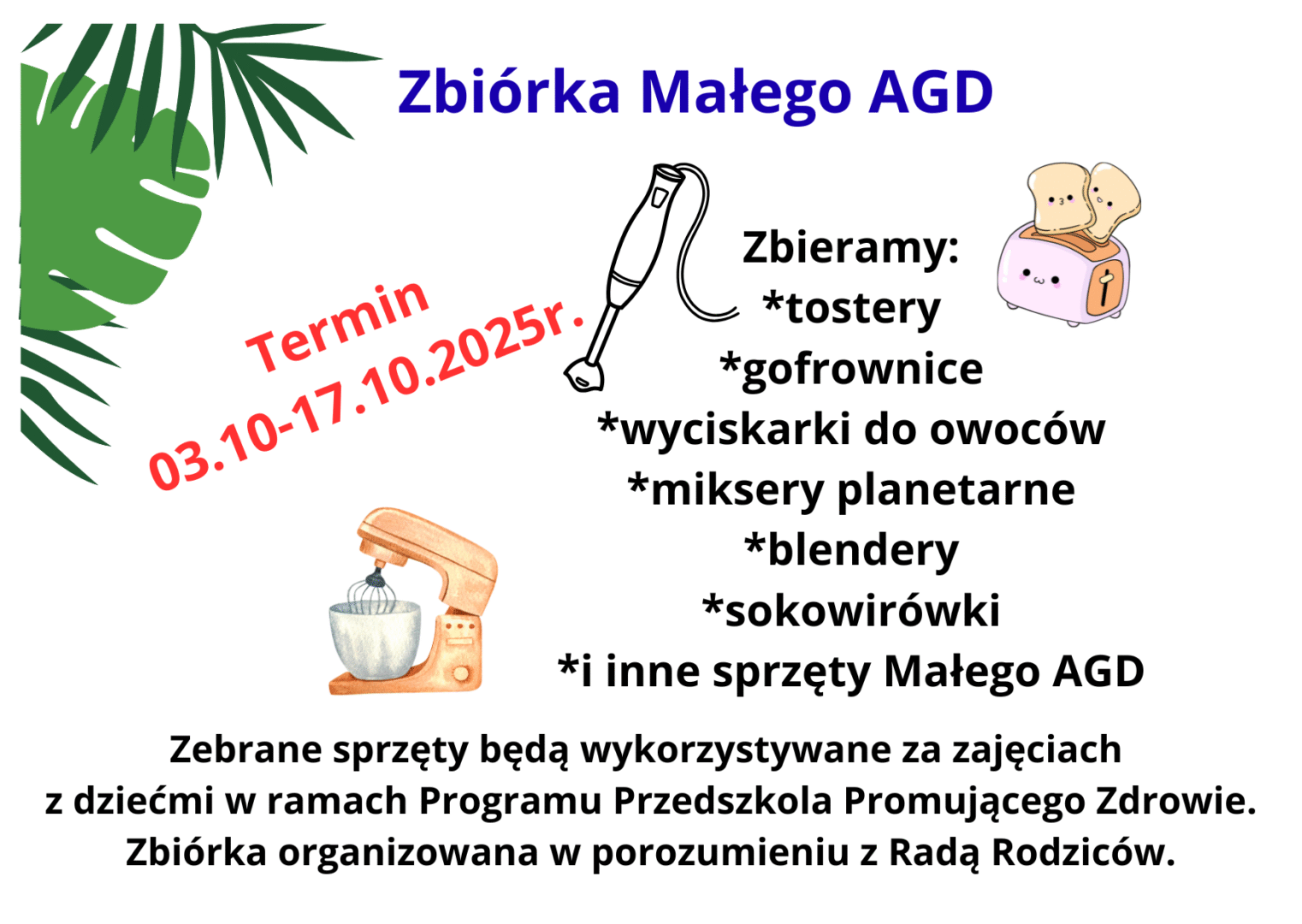 Zbiórka Małego AGD

Termin
03.10-17.10.2025r.

Zbieramy:
*tostery
*gofrownice
*wyciskarki do owoców
*miksery planetarne
*blendery
*sokowirówki
*i inne sprzęty Małego AGD

Zebrane sprzęty będą wykorzystywane za zajęciach z dziećmi w ramach Programu Przedszkola Promującego Zdrowie.
Zbiórka organizowana w porozumieniu z Radą Rodziców.